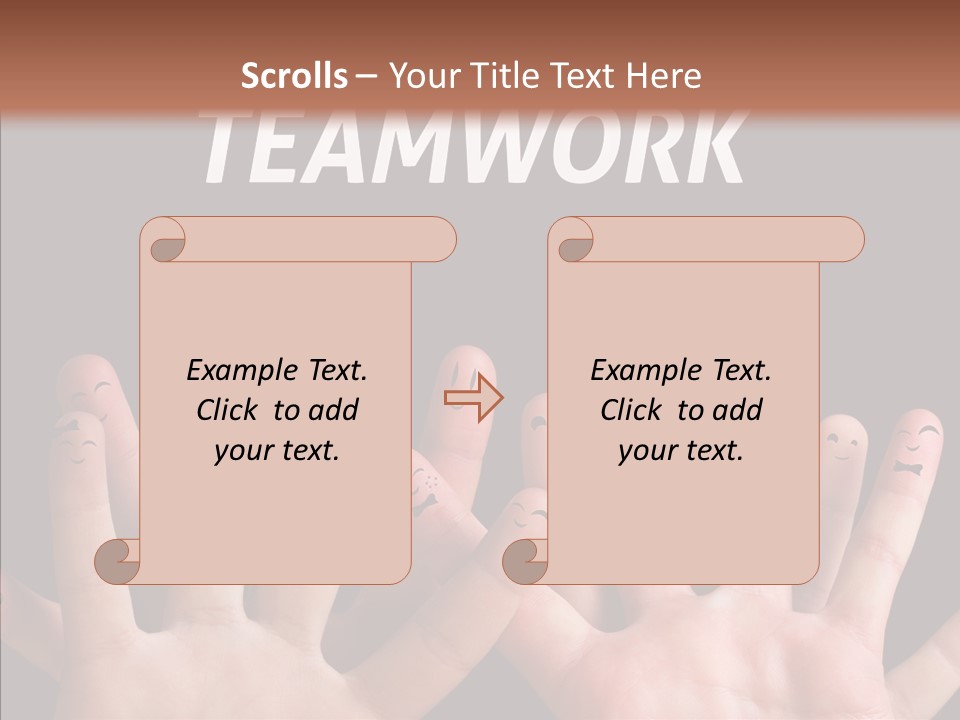 Scrolls – Your Title Text Here

TEAMWORK

Example Text. Click to add your text.

Example Text. Click to add your text.